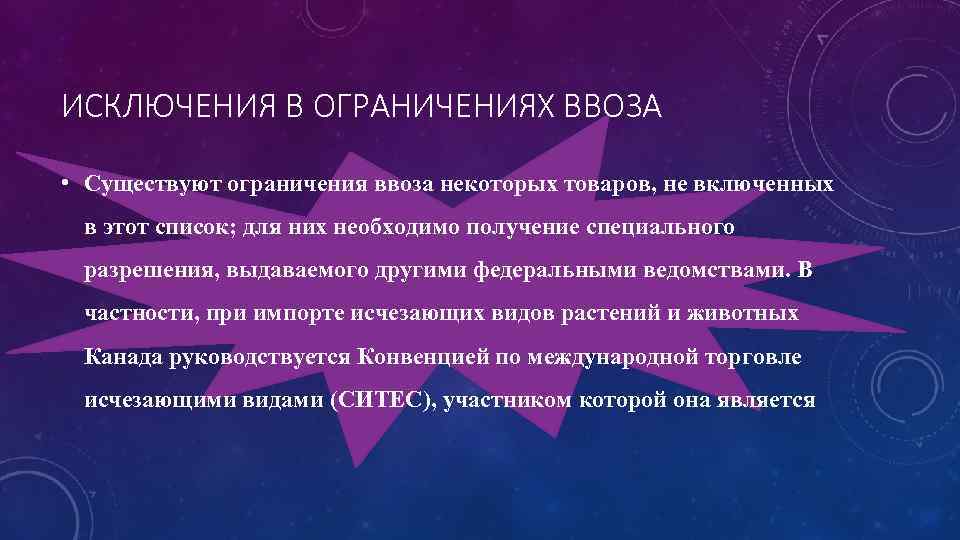 ИСКЛЮЧЕНИЯ В ОГРАНИЧЕНИЯХ ВВОЗА

• Существуют ограничения ввоза некоторых товаров, не включенных в этот список; для них необходимо получение специального разрешения, выдаваемого другими федеральными ведомствами. В частности, при импорте исчезающих видов растений и животных Канада руководствуется Конвенцией по международной торговле исчезающими видами (СИТЕС), участником которой она является